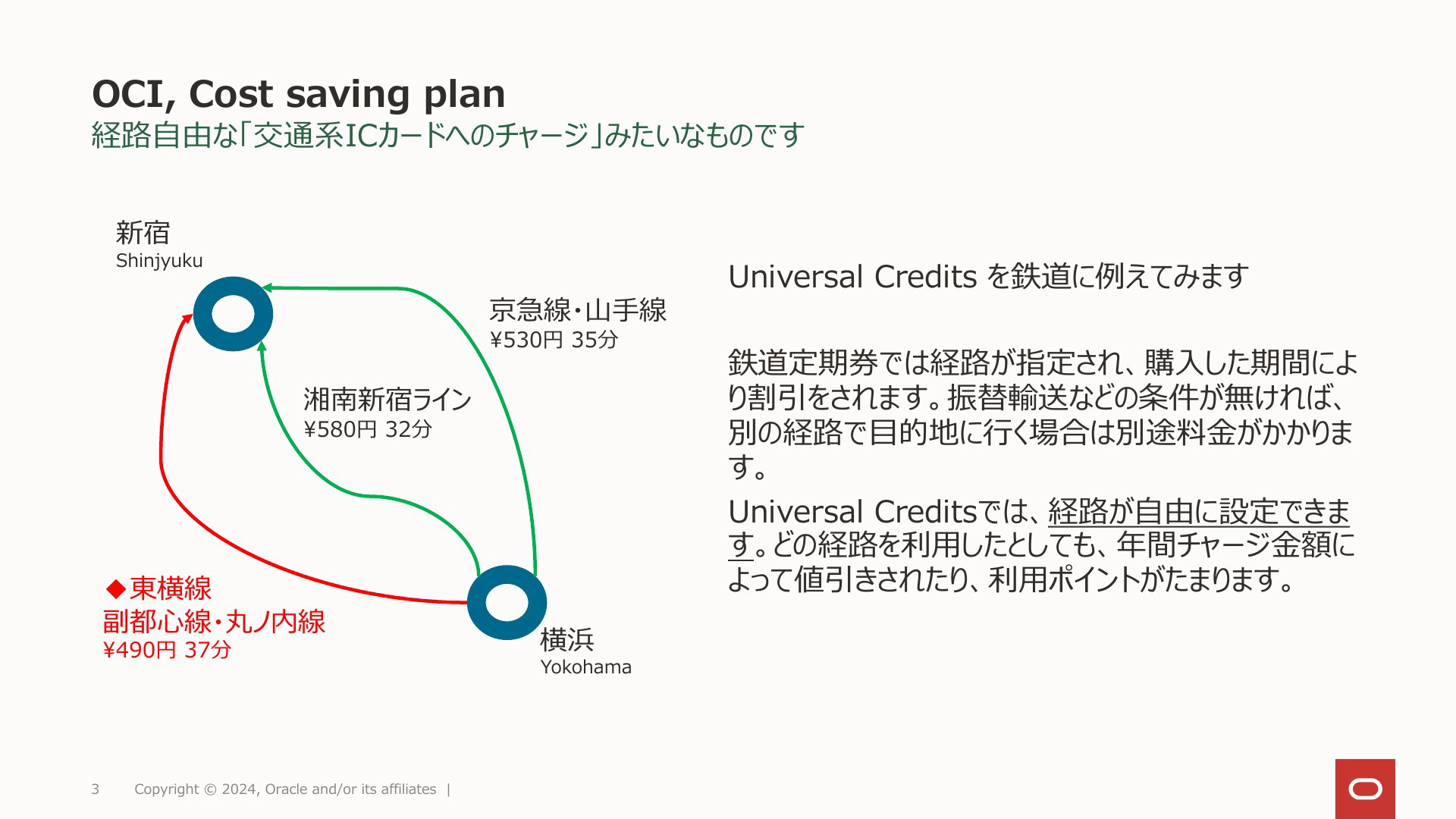 OCI, Cost saving plan
経路自由な「交通系ICカードへのチャージ」みたいなものです

新宿
Shinjyuku

京急線・山手線
¥530円 35分

湘南新宿ライン
¥580円 32分

◆東横線
副都心線・丸ノ内線
¥490円 37分

横浜
Yokohama

Universal Credits を鉄道に例えてみます

鉄道定期券では経路が指定され、購入した期間により割引をされます。振替輸送などの条件が無ければ、別の経路で目的地に行く場合は別途料金がかかります。

Universal Creditsでは、経路が自由に設定できます。どの経路を利用したとしても、年間チャージ金額によって値引きされたり、利用ポイントがたまります。

3 Copyright © 2024, Oracle and/or its affiliates |